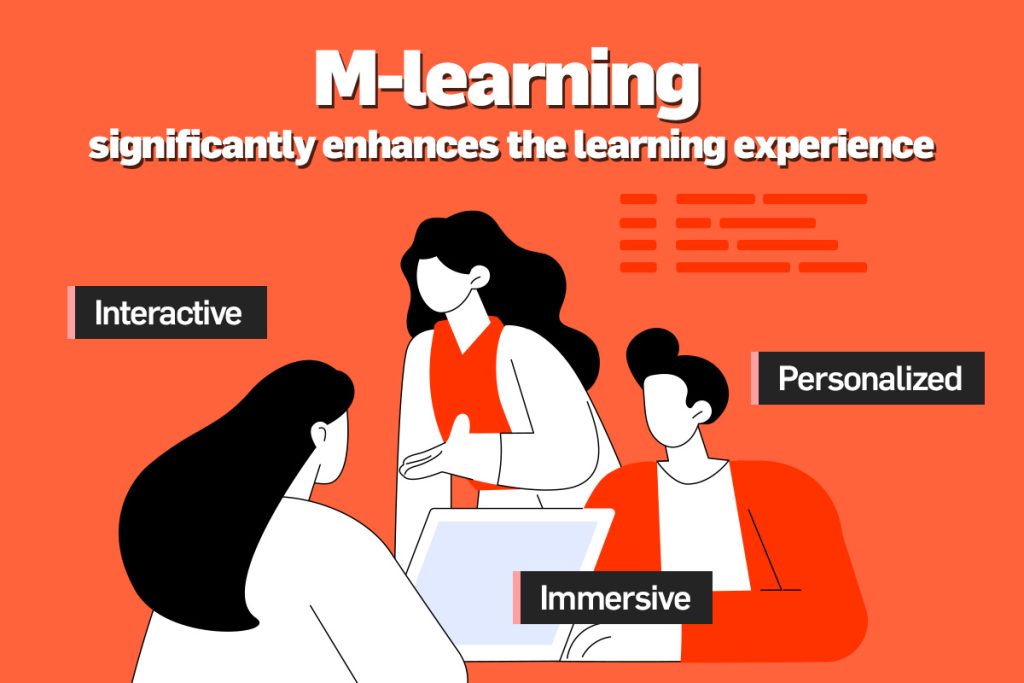 M-learning
significantly enhances the learning experience

Interactive

Personalized

Immersive